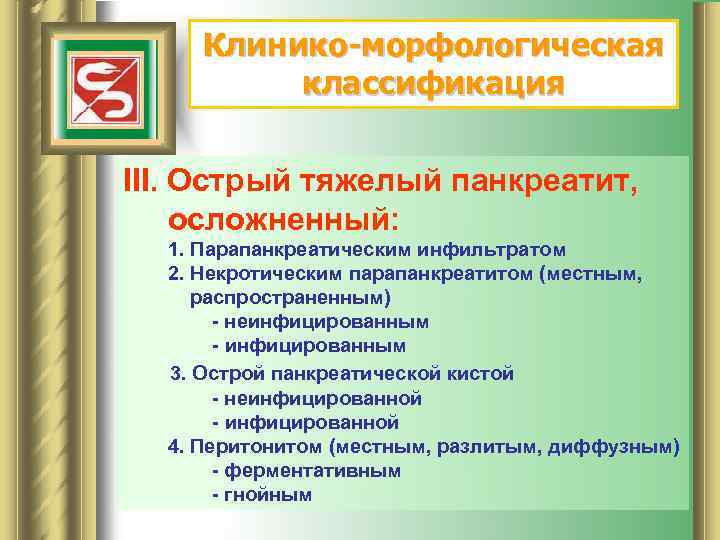 Клинико-морфологическая классификация

III. Острый тяжелый панкреатит, осложненный:

1. Парапанкреатическим инфильтратом
2. Некротическим парапанкреатитом (местным, распространенным)
- неинфицированным
- инфицированным
3. Острой панкреатической кистой
- неинфицированной
- инфицированной
4. Перитонитом (местным, разлитым, диффузным)
- ферментативным
- гнойным